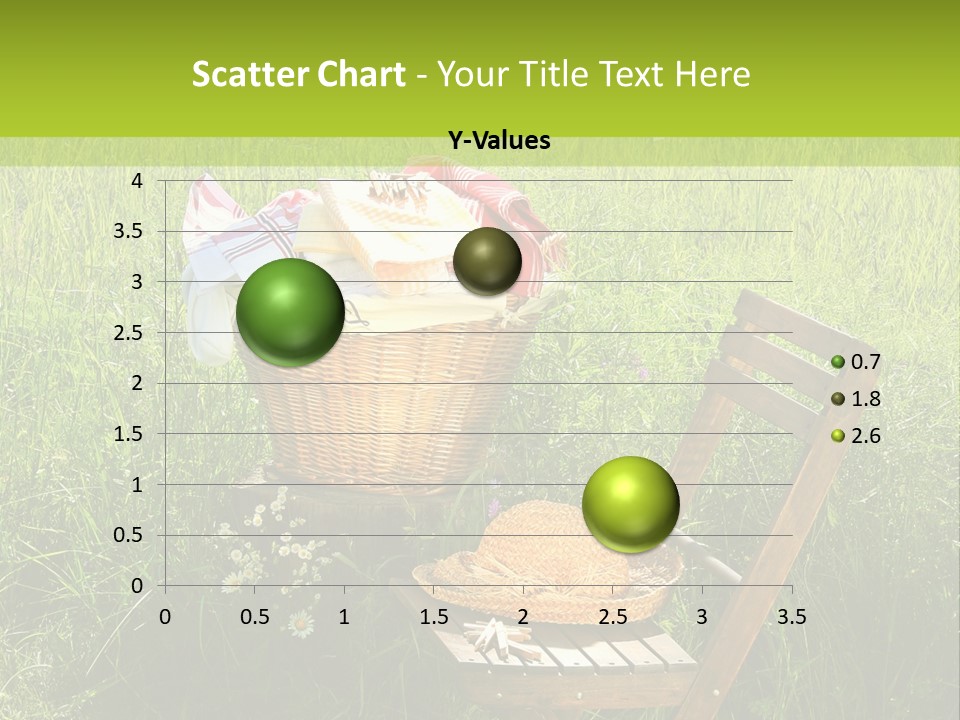 Scatter Chart - Your Title Text Here

Y-Values

4
3.5
3
2.5
2
1.5
1
0.5
0

0 0.5 1 1.5 2 2.5 3 3.5

0.7
1.8
2.6